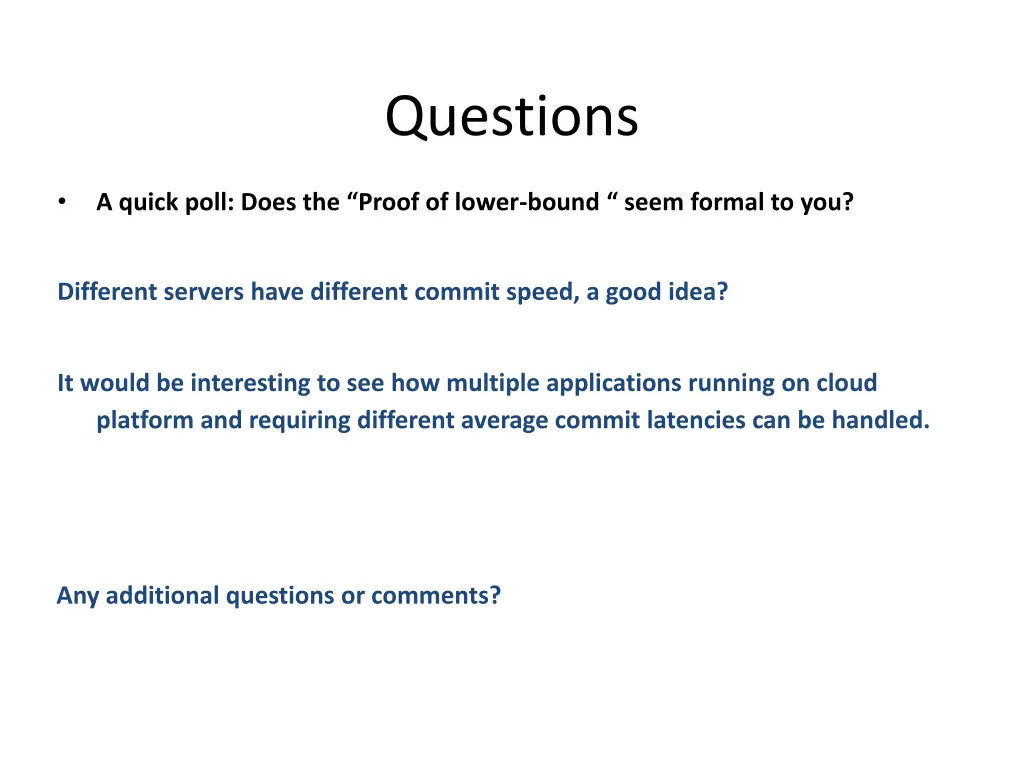 Questions

• A quick poll: Does the “Proof of lower-bound “ seem formal to you?

Different servers have different commit speed, a good idea?

It would be interesting to see how multiple applications running on cloud platform and requiring different average commit latencies can be handled.

Any additional questions or comments?